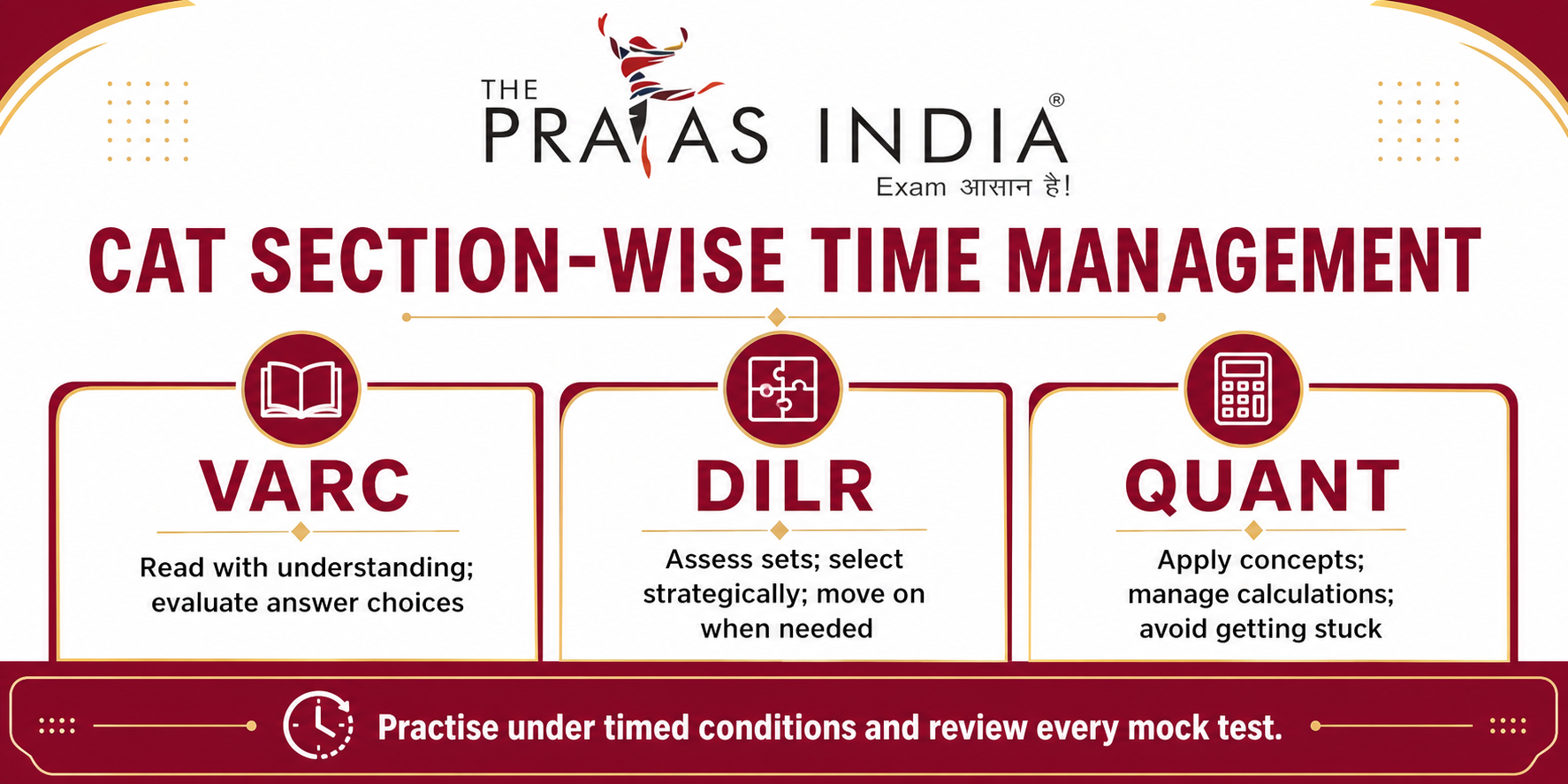 THE
PRAYAS INDIA®
Exam आसान है!

CAT SECTION-WISE TIME MANAGEMENT

VARC

Read with understanding; evaluate answer choices

DILR

Assess sets; select strategically; move on when needed

QUANT

Apply concepts; manage calculations; avoid getting stuck

Practise under timed conditions and review every mock test.